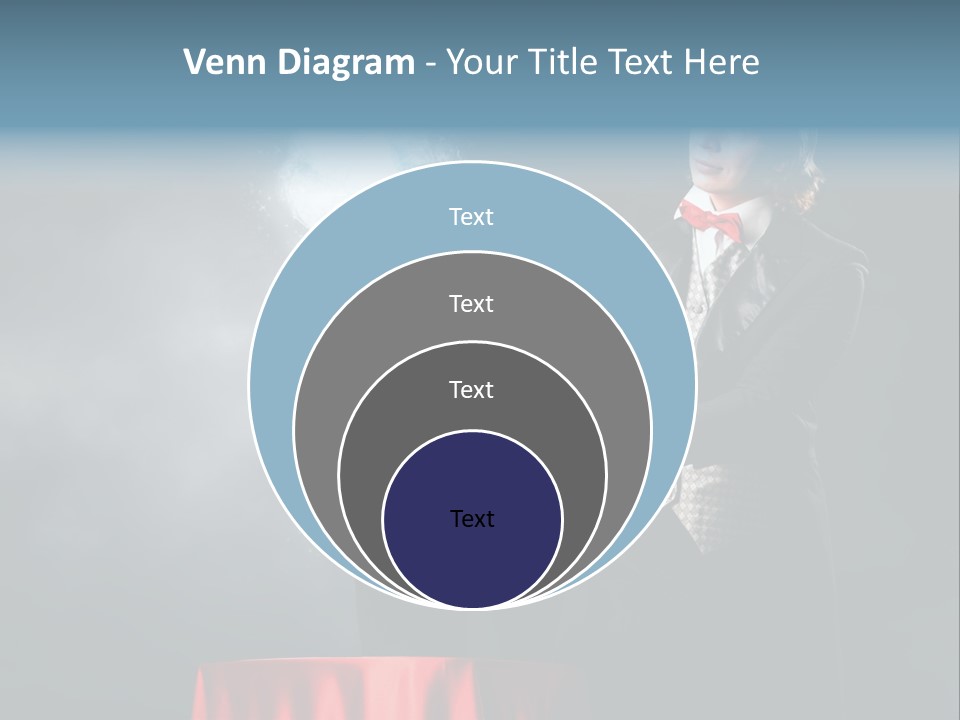 Venn Diagram - Your Title Text Here

Text

Text

Text

Text